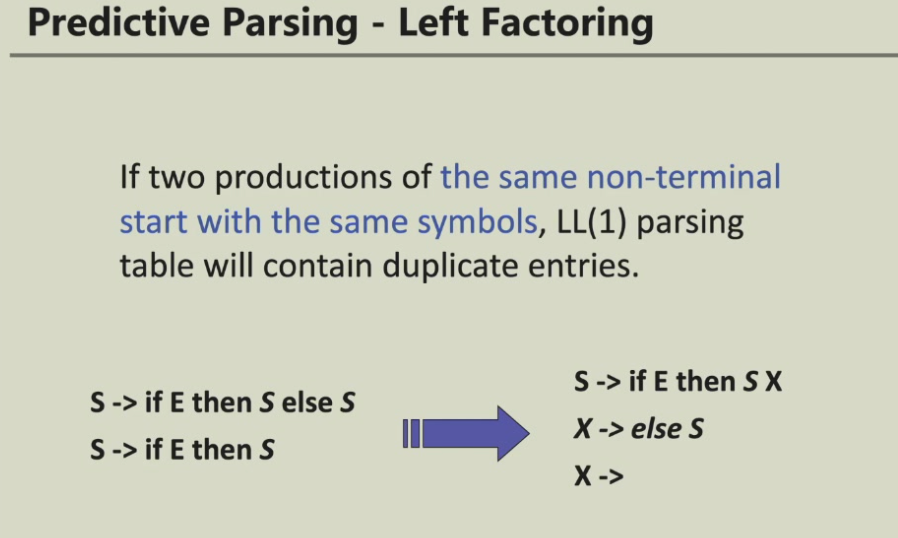 Predictive Parsing - Left Factoring

If two productions of the same non-terminal start with the same symbols, LL(1) parsing table will contain duplicate entries.

S -> if E then S else S
S -> if E then S

S -> if E then S X
X -> else S
X ->